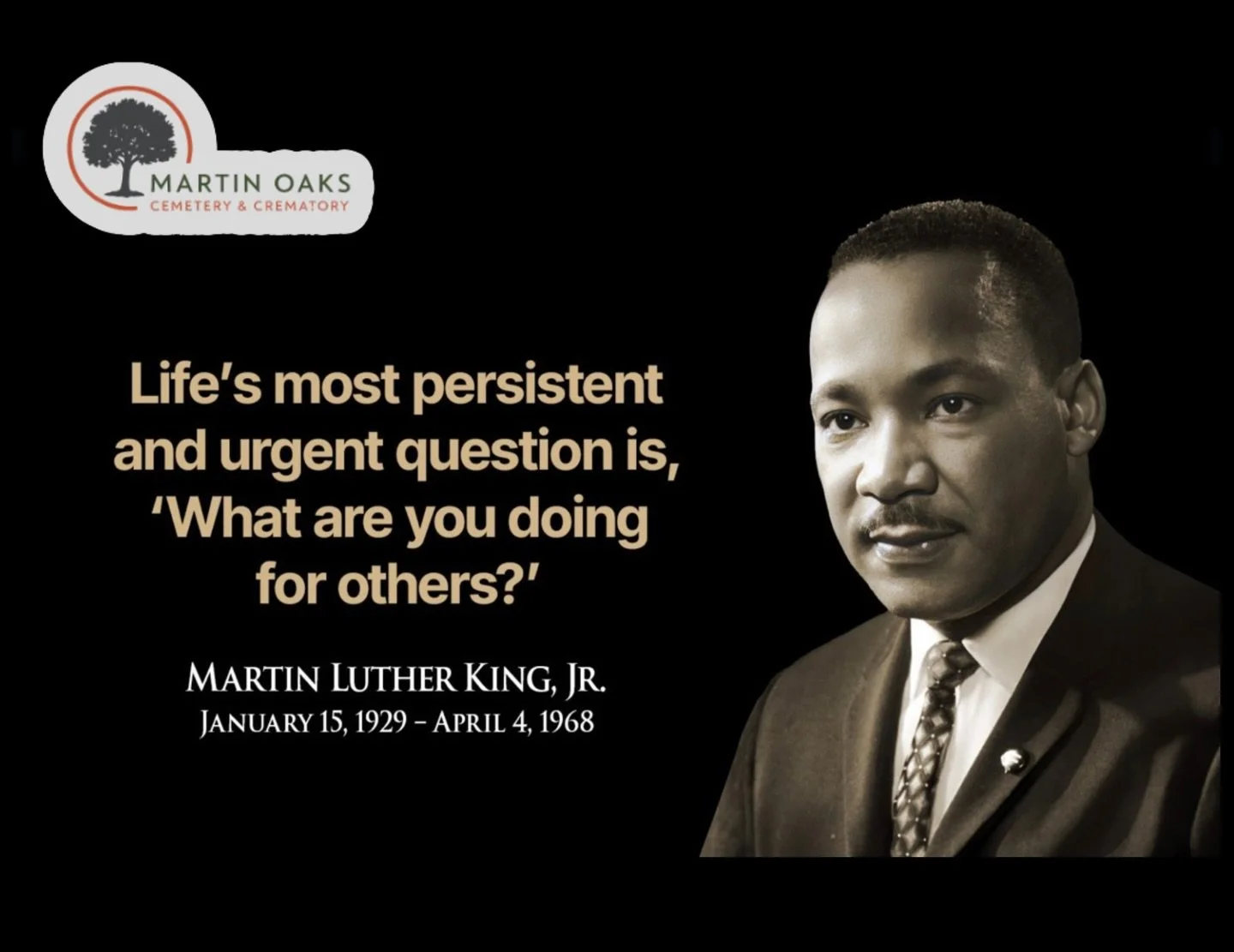 MARTIN OAKS
CEMETERY & CREMATORY

Life's most persistent and urgent question is, 'What are you doing for others?'

MARTIN LUTHER KING, JR.
JANUARY 15, 1929 – APRIL 4, 1968